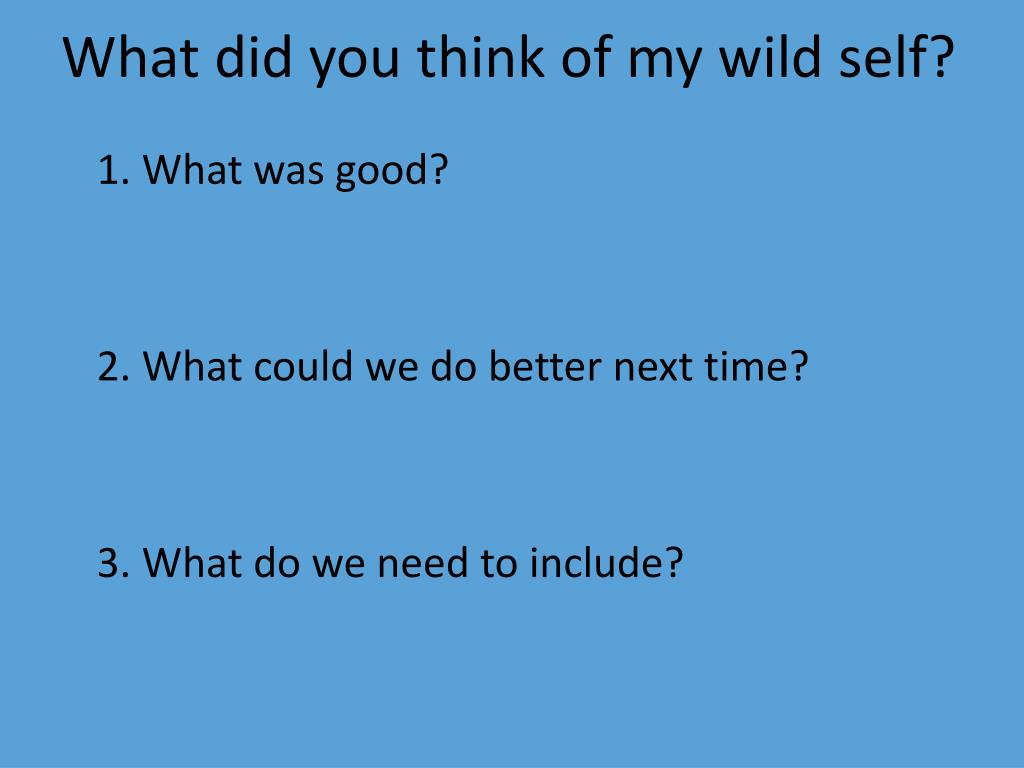 What did you think of my wild self?

1. What was good?

2. What could we do better next time?

3. What do we need to include?